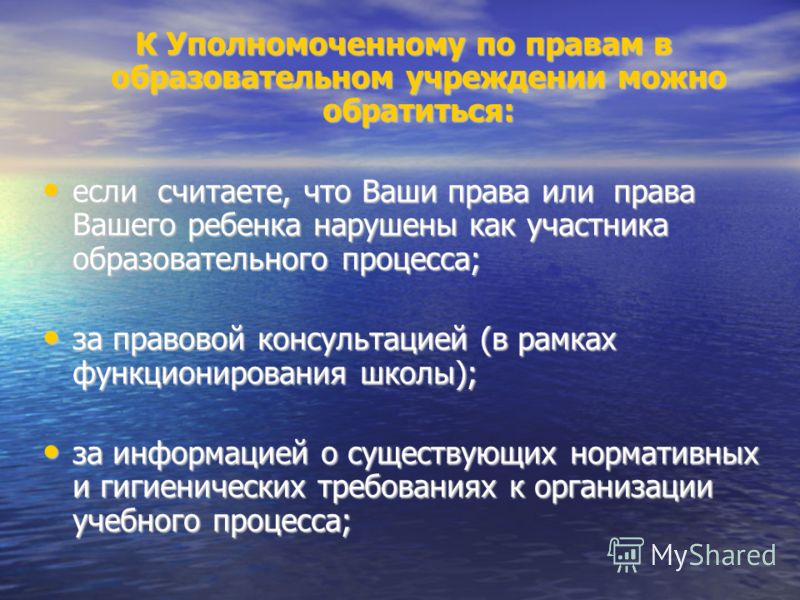 К Уполномоченному по правам в образовательном учреждении можно обратиться:

• если считаете, что Ваши права или права Вашего ребенка нарушены как участника образовательного процесса;

• за правовой консультацией (в рамках функционирования школы);

• за информацией о существующих нормативных и гигиенических требованиях к организации учебного процесса;

MyShared